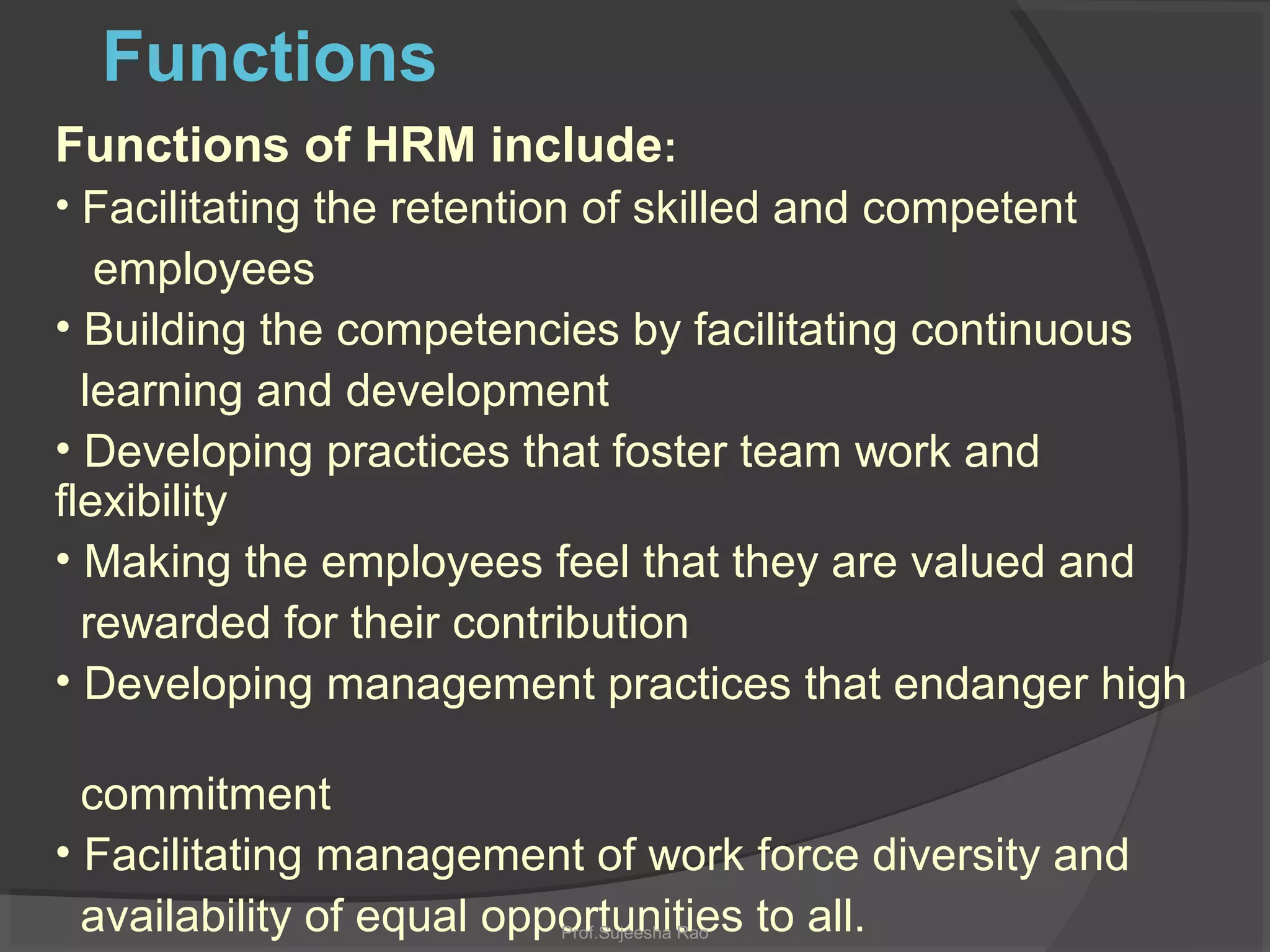 Functions

Functions of HRM include:

• Facilitating the retention of skilled and competent employees

• Building the competencies by facilitating continuous learning and development

• Developing practices that foster team work and flexibility

• Making the employees feel that they are valued and rewarded for their contribution

• Developing management practices that endanger high

commitment

• Facilitating management of work force diversity and availability of equal opportunities to all.

Prof.Sujeesha Rao